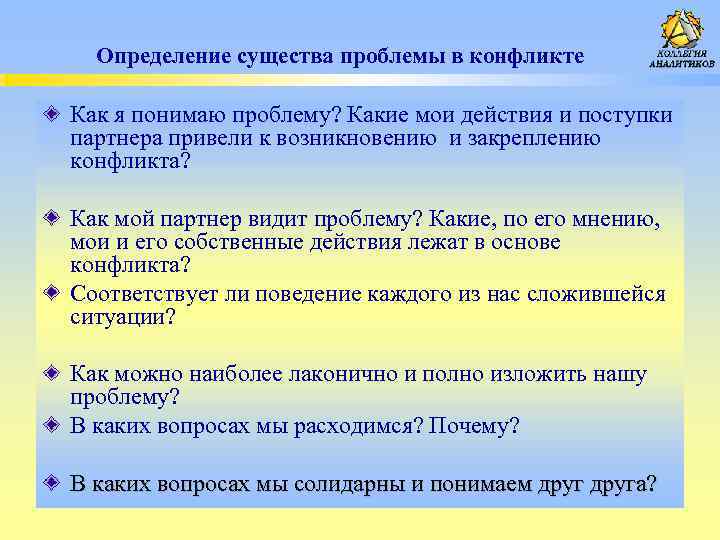 Определение существа проблемы в конфликте

КОЛЛЕГИЯ АНАЛИТИКОВ

Как я понимаю проблему? Какие мои действия и поступки партнера привели к возникновению и закреплению конфликта?

Как мой партнер видит проблему? Какие, по его мнению, мои и его собственные действия лежат в основе конфликта?

Соответствует ли поведение каждого из нас сложившейся ситуации?

Как можно наиболее лаконично и полно изложить нашу проблему?

В каких вопросах мы расходимся? Почему?

В каких вопросах мы солидарны и понимаем друг друга?